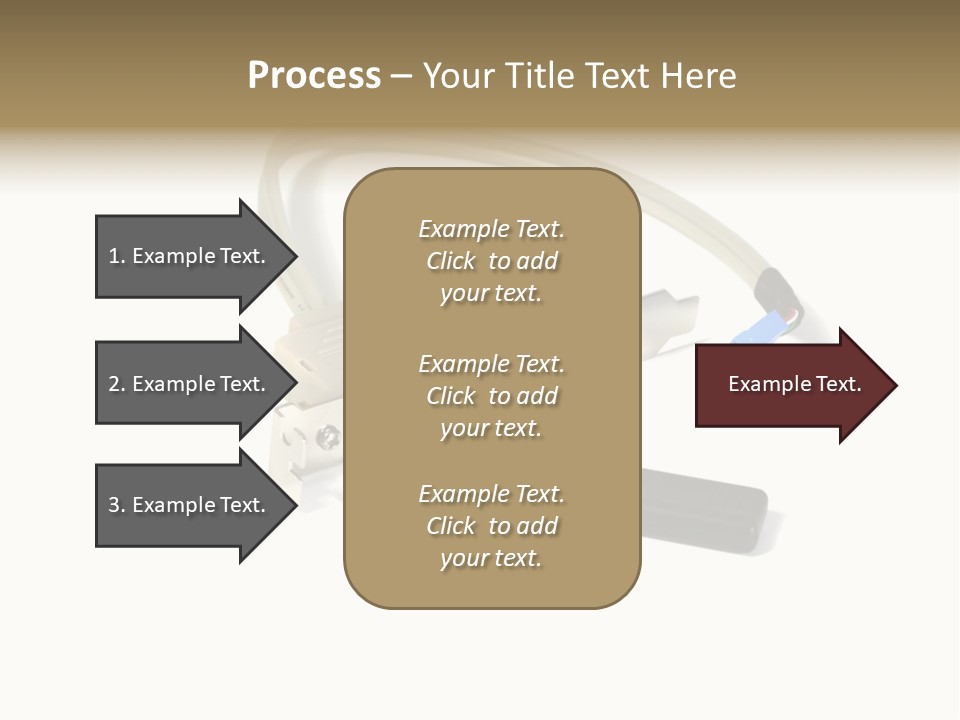 Process – Your Title Text Here

1. Example Text.

2. Example Text.

3. Example Text.

Example Text. Click to add your text.

Example Text. Click to add your text.

Example Text. Click to add your text.

Example Text.